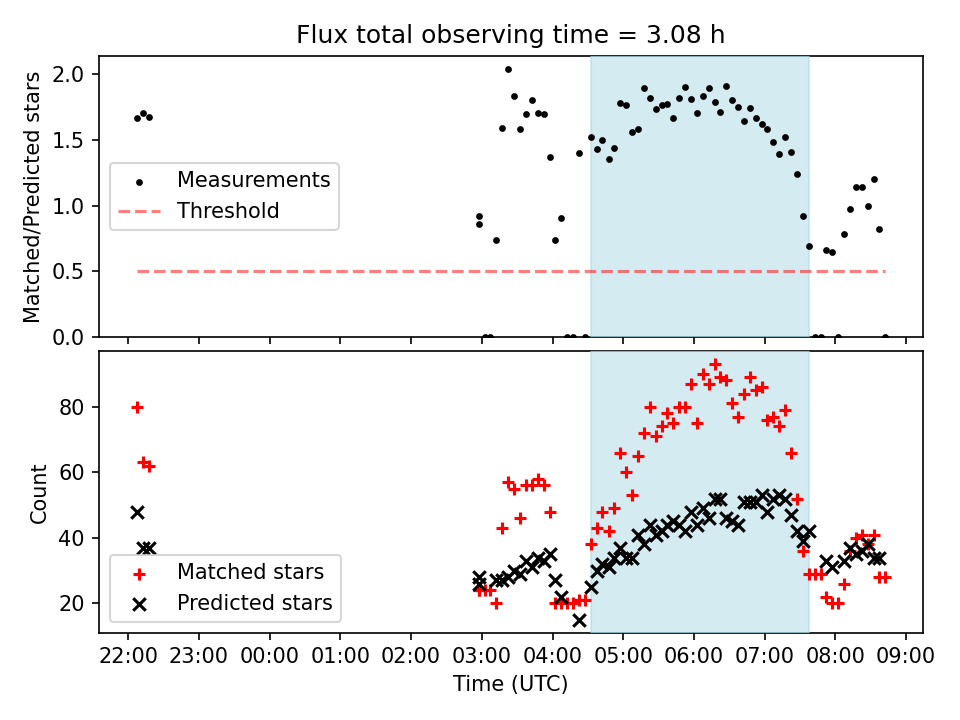 Flux total observing time = 3.08 h

Matched/Predicted stars

2.0
1.5
1.0
0.5
0.0

Measurements
Threshold

Count

80
60
40
20

Matched stars
Predicted stars

22:00 23:00 00:00 01:00 02:00 03:00 04:00 05:00 06:00 07:00 08:00 09:00

Time (UTC)